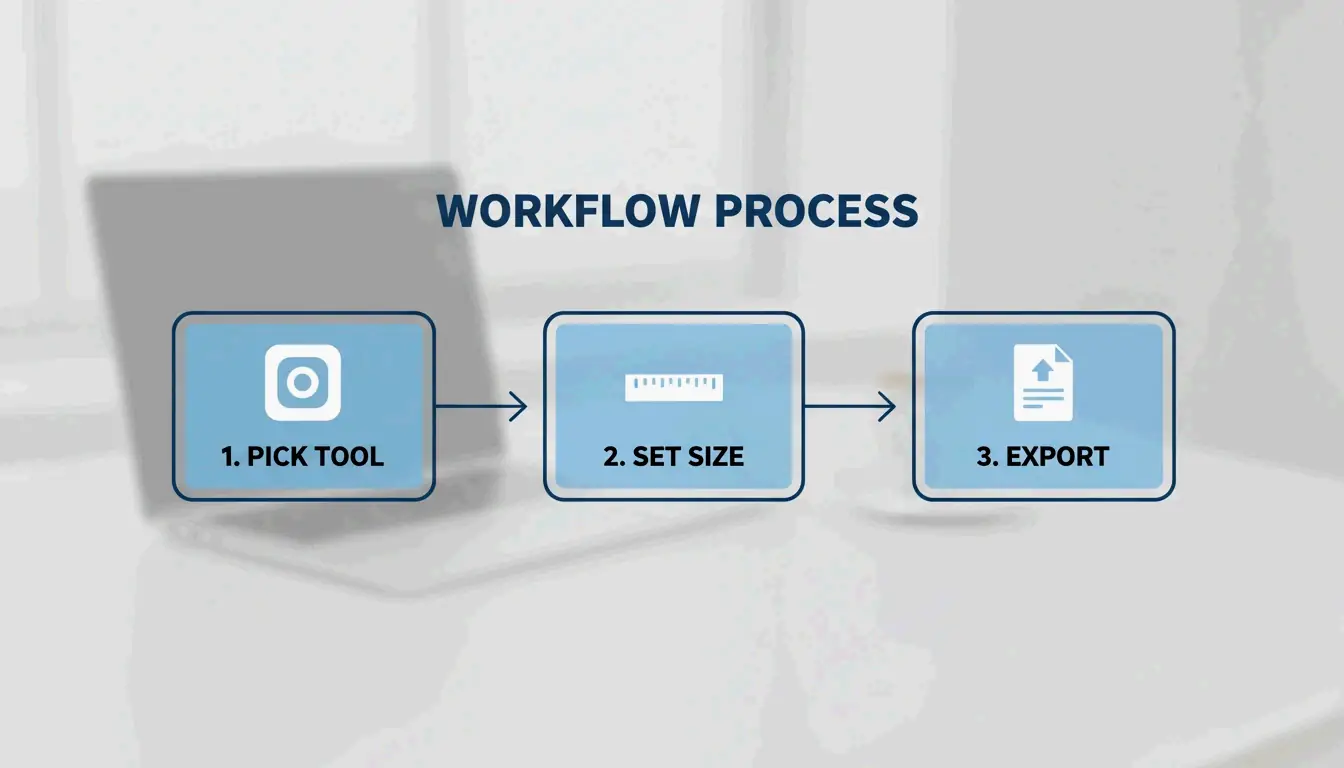 WORKFLOW PROCESS

1. PICK TOOL

2. SET SIZE

3. EXPORT